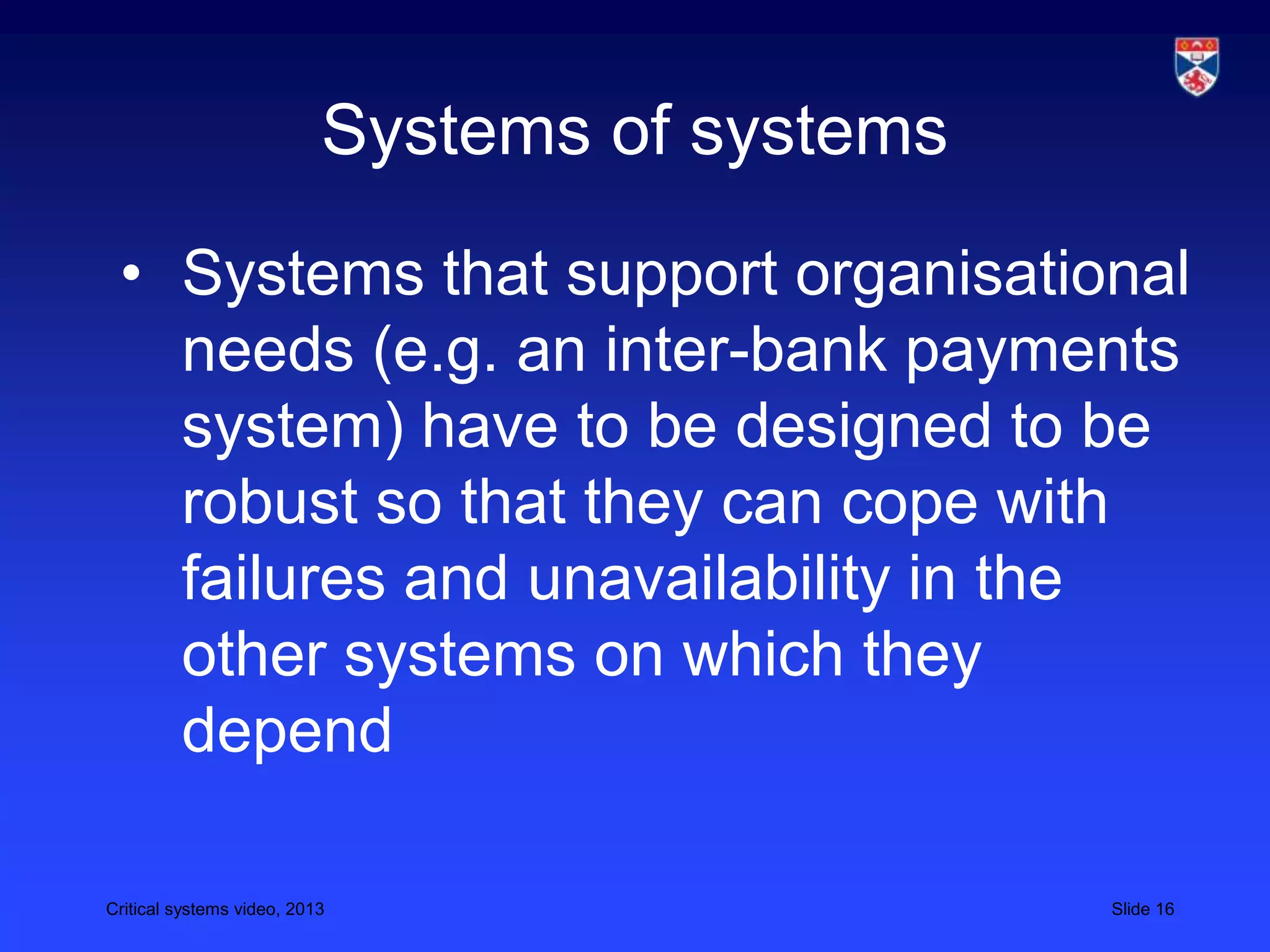 Systems of systems

• Systems that support organisational needs (e.g. an inter-bank payments system) have to be designed to be robust so that they can cope with failures and unavailability in the other systems on which they depend

Critical systems video, 2013

Slide 16